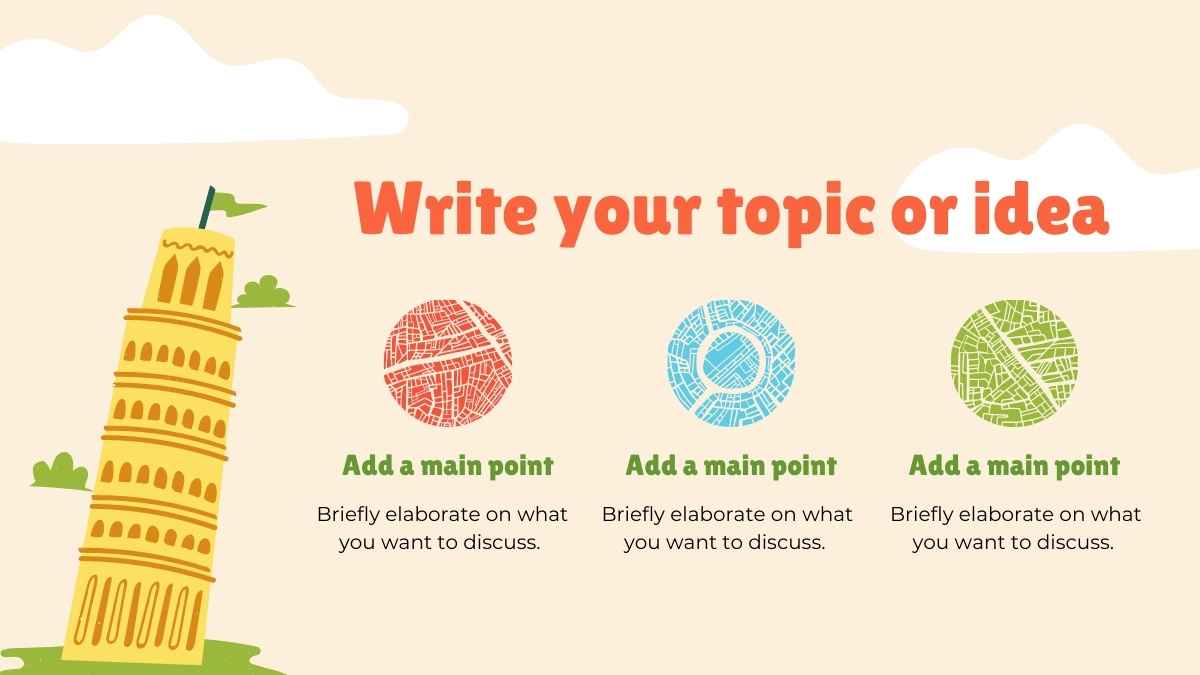 Write your topic or idea

Add a main point

Briefly elaborate on what you want to discuss.

Add a main point

Briefly elaborate on what you want to discuss.

Add a main point

Briefly elaborate on what you want to discuss.